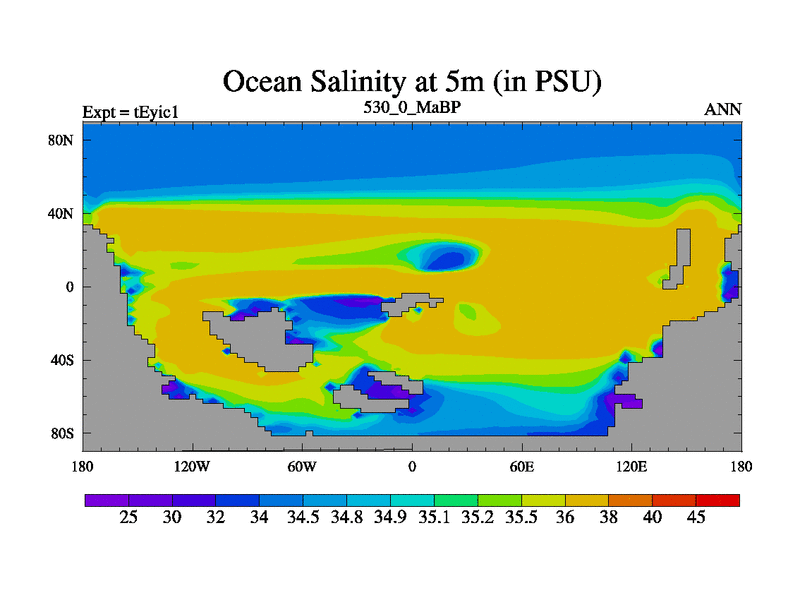 Ocean Salinity at 5m (in PSU)

Expt = tEyic1

530_0_MaBP

ANN

80N
40N
0
40S
80S

180
120W
60W
0
60E
120E
180

25
30
32
34
34.5
34.8
34.9
35.1
35.2
35.5
36
38
40
45